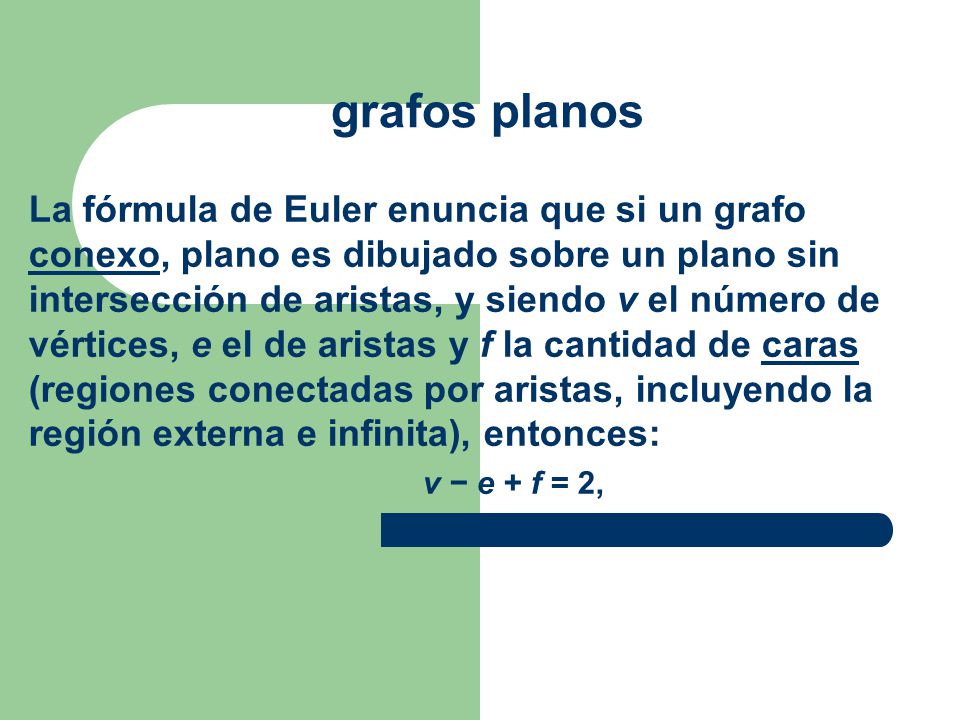 grafos planos

La fórmula de Euler enuncia que si un grafo conexo, plano es dibujado sobre un plano sin intersección de aristas, y siendo $v$ el número de vértices, $e$ el de aristas y $f$ la cantidad de caras (regiones conectadas por aristas, incluyendo la región externa e infinita), entonces:

$v - e + f = 2$,